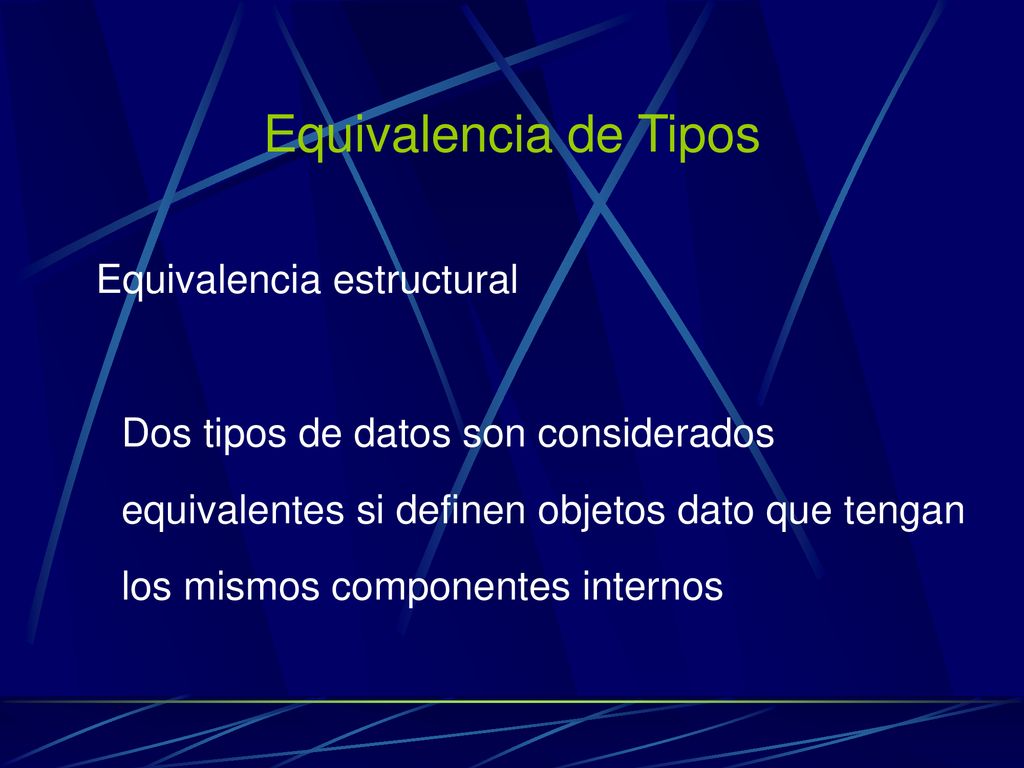 Equivalencia de Tipos

Equivalencia estructural

Dos tipos de datos son considerados equivalentes si definen objetos dato que tengan los mismos componentes internos